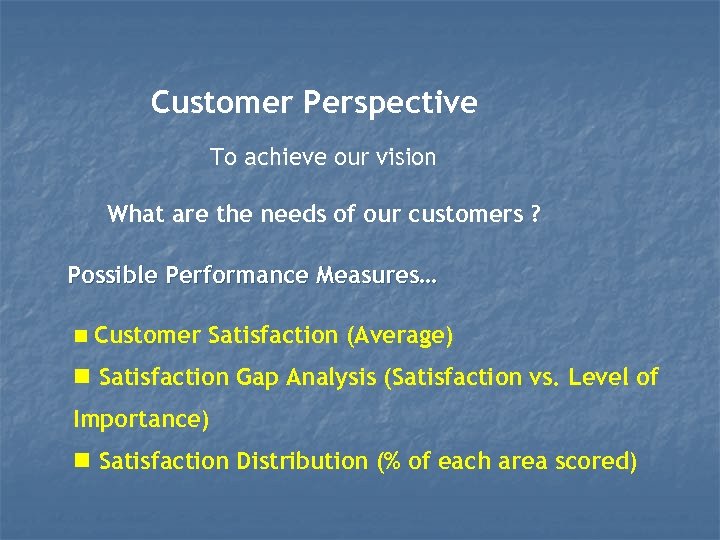 Customer Perspective

To achieve our vision

What are the needs of our customers ?

Possible Performance Measures…

■ Customer Satisfaction (Average)

■ Satisfaction Gap Analysis (Satisfaction vs. Level of Importance)

■ Satisfaction Distribution (% of each area scored)